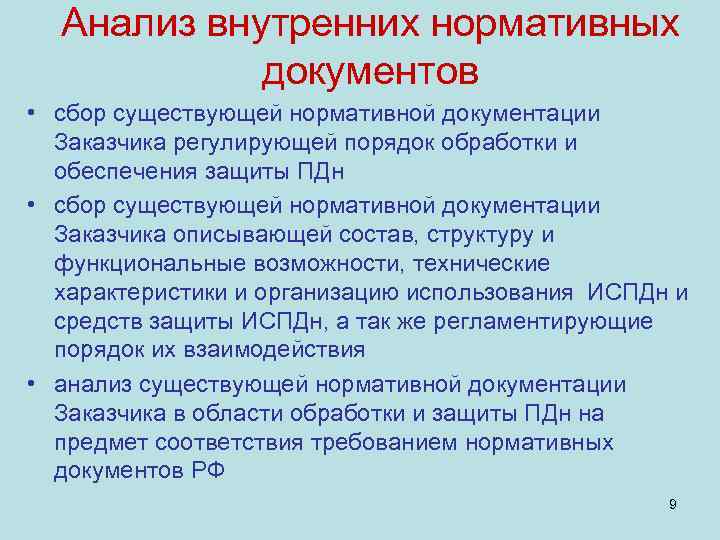 Анализ внутренних нормативных документов

• сбор существующей нормативной документации Заказчика регулирующей порядок обработки и обеспечения защиты ПДн
• сбор существующей нормативной документации Заказчика описывающей состав, структуру и функциональные возможности, технические характеристики и организацию использования ИСПДн и средств защиты ИСПДн, а так же регламентирующие порядок их взаимодействия
• анализ существующей нормативной документации Заказчика в области обработки и защиты ПДн на предмет соответствия требованием нормативных документов РФ

9